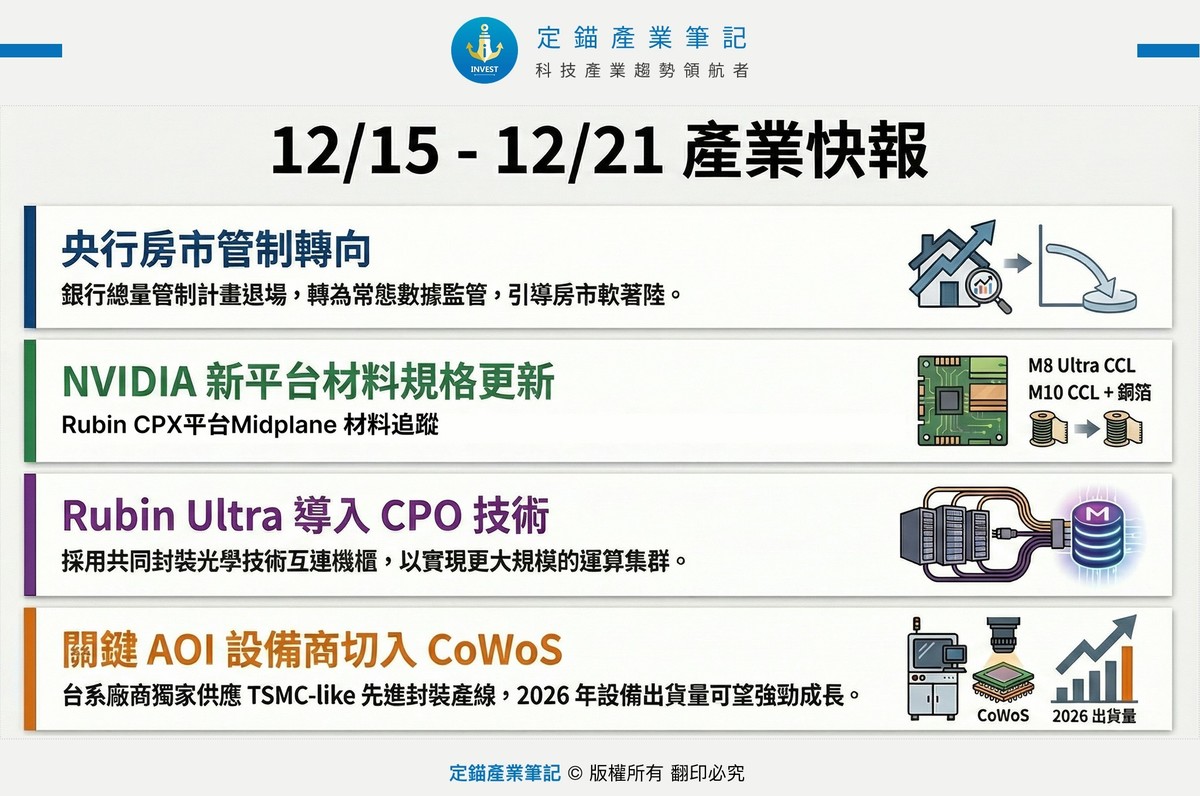 INVEST
定錨產業筆記
科技產業趨勢領航者

12/15 - 12/21 產業快報

央行房市管制轉向
銀行總量管制計畫退場，轉為常態數據監管，引導房市軟著陸。

NVIDIA 新平台材料規格更新
Rubin CPX平台Midplane 材料追蹤
M8 Ultra CCL
M10 CCL + 銅箔

Rubin Ultra 導入 CPO 技術
採用共同封裝光學技術互連機櫃，以實現更大規模的運算集群。
M

關鍵 AOI 設備商切入 CoWoS
台系廠商獨家供應 TSMC-like 先進封裝產線，2026 年設備出貨量可望強勁成長。
CoWoS
2026 出貨量

定錨產業筆記 © 版權所有 翻印必究